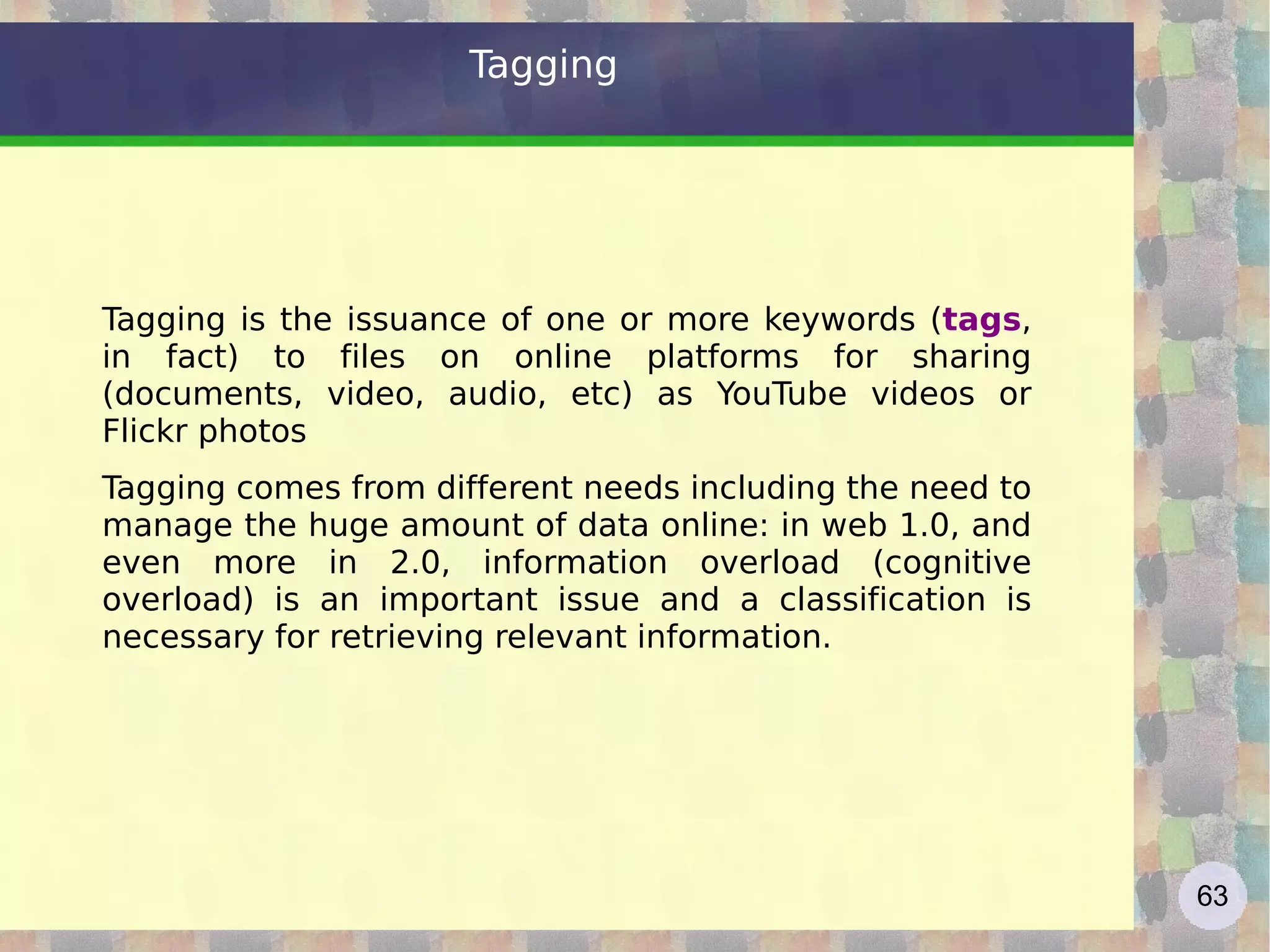 Tagging

Tagging is the issuance of one or more keywords (tags, in fact) to files on online platforms for sharing (documents, video, audio, etc) as YouTube videos or Flickr photos

Tagging comes from different needs including the need to manage the huge amount of data online: in web 1.0, and even more in 2.0, information overload (cognitive overload) is an important issue and a classification is necessary for retrieving relevant information.

63